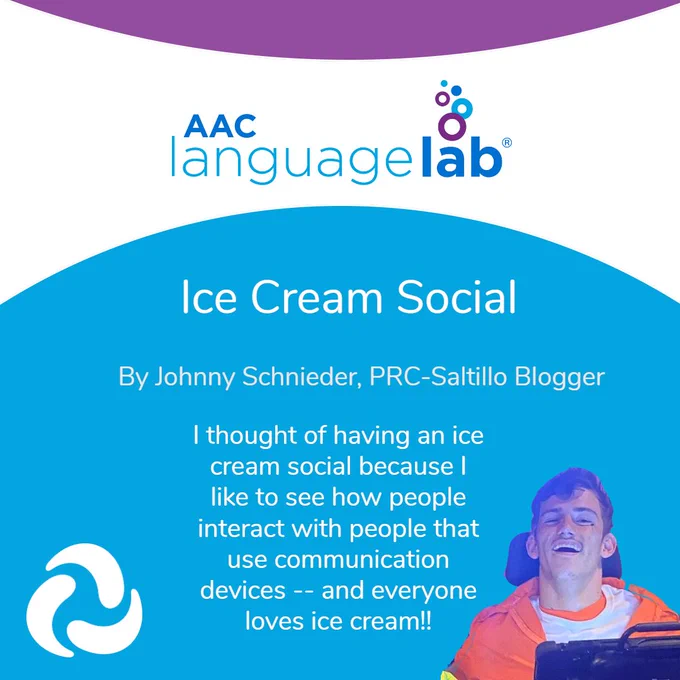 AAC languagelab®

Ice Cream Social

By Johnny Schnieder, PRC-Saltillo Blogger

I thought of having an ice cream social because I like to see how people interact with people that use communication devices -- and everyone loves ice cream!!